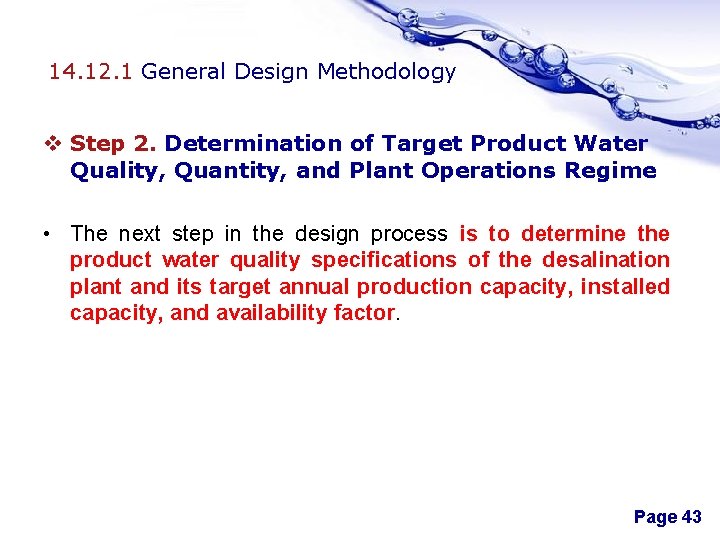 14.12.1 General Design Methodology

❖ Step 2. Determination of Target Product Water Quality, Quantity, and Plant Operations Regime

• The next step in the design process is to determine the product water quality specifications of the desalination plant and its target annual production capacity, installed capacity, and availability factor.

Page 43